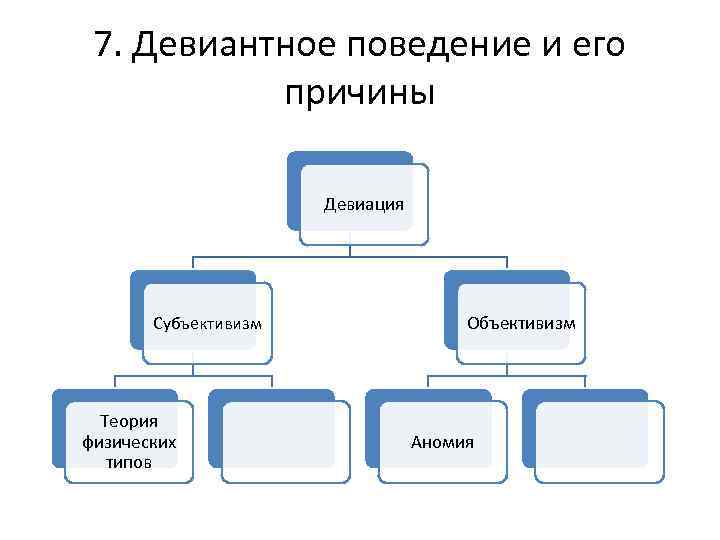 7. Девиантное поведение и его причины

Девиация

Субъективизм

Объективизм

Теория физических типов

Аномия